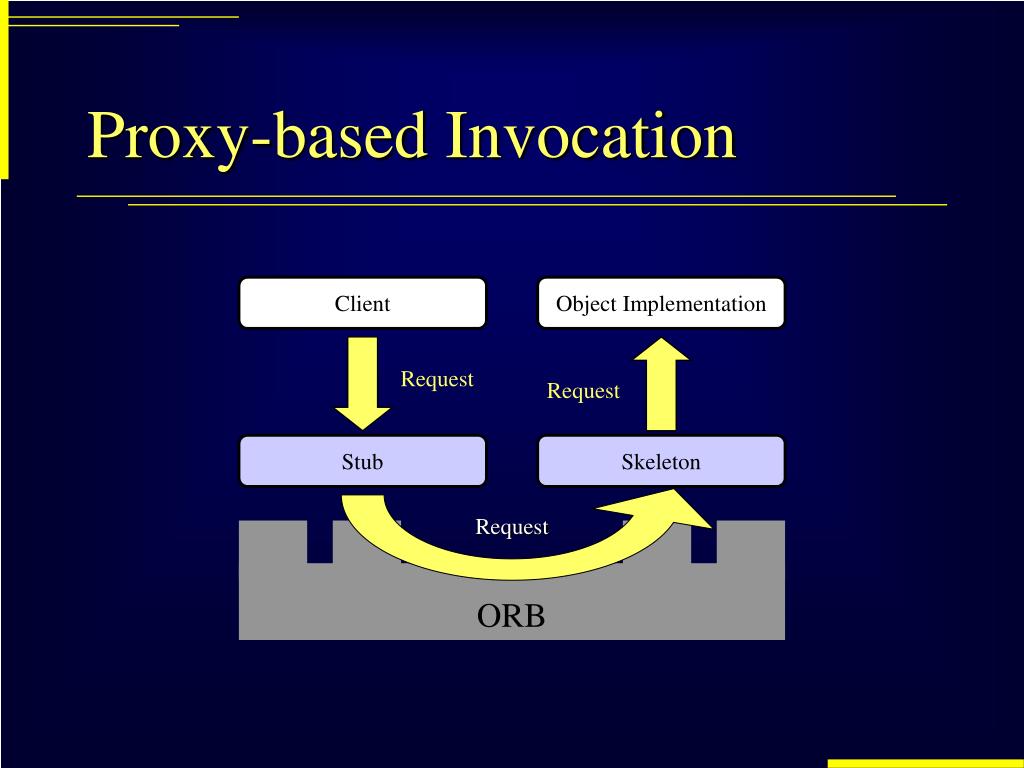 Proxy-based Invocation

Client

Object Implementation

Request

Request

Stub

Skeleton

Request

ORB